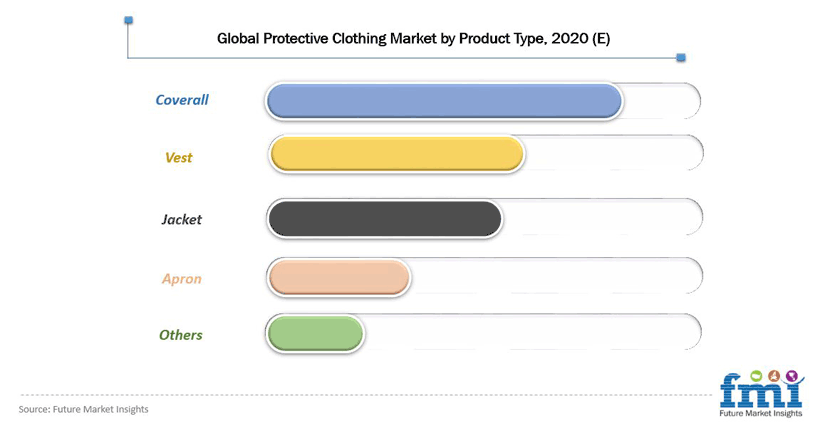 Global Protective Clothing Market by Product Type, 2020 (E)

Coverall

Vest

Jacket

Apron

Others

Source: Future Market Insights

fmi
Future Market Insights